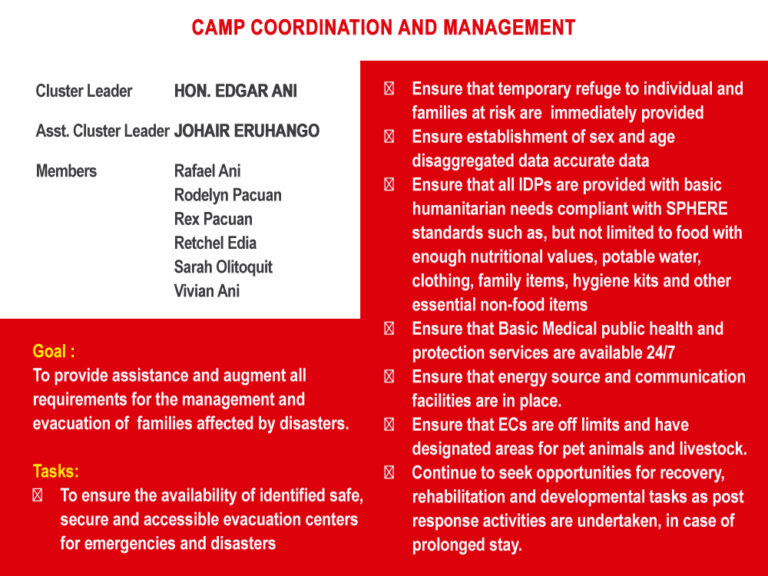 CAMP COORDINATION AND MANAGEMENT

Cluster Leader HON. EDGAR ANI

Asst. Cluster Leader JOHAIR ERUHANGO

Members Rafael Ani
Rodelyn Pacuan
Rex Pacuan
Retchel Edia
Sarah Olitoquit
Vivian Ani

Goal :
To provide assistance and augment all requirements for the management and evacuation of families affected by disasters.

Tasks:
☒ To ensure the availability of identified safe, secure and accessible evacuation centers for emergencies and disasters

☒ Ensure that temporary refuge to individual and families at risk are immediately provided
☒ Ensure establishment of sex and age disaggregated data accurate data
☒ Ensure that all IDPs are provided with basic humanitarian needs compliant with SPHERE standards such as, but not limited to food with enough nutritional values, potable water, clothing, family items, hygiene kits and other essential non-food items
☒ Ensure that Basic Medical public health and protection services are available 24/7
☒ Ensure that energy source and communication facilities are in place.
☒ Ensure that ECs are off limits and have designated areas for pet animals and livestock.
☒ Continue to seek opportunities for recovery, rehabilitation and developmental tasks as post response activities are undertaken, in case of prolonged stay.